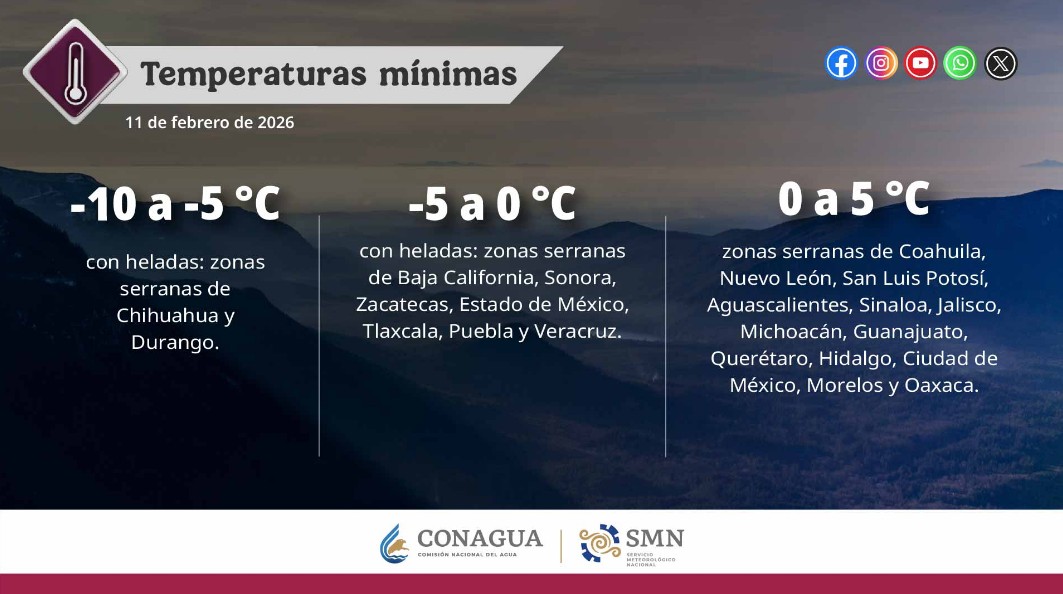 Temperaturas mínimas

11 de febrero de 2026

-10 a -5 °C

con heladas: zonas serranas de Chihuahua y Durango.

-5 a 0 °C

con heladas: zonas serranas de Baja California, Sonora, Zacatecas, Estado de México, Tlaxcala, Puebla y Veracruz.

0 a 5 °C

zonas serranas de Coahuila, Nuevo León, San Luis Potosí, Aguascalientes, Sinaloa, Jalisco, Michoacán, Guanajuato, Querétaro, Hidalgo, Ciudad de México, Morelos y Oaxaca.

CONAGUA
COMISIÓN NACIONAL DEL AGUA

SMN
SERVICIO METEOROLÓGICO NACIONAL